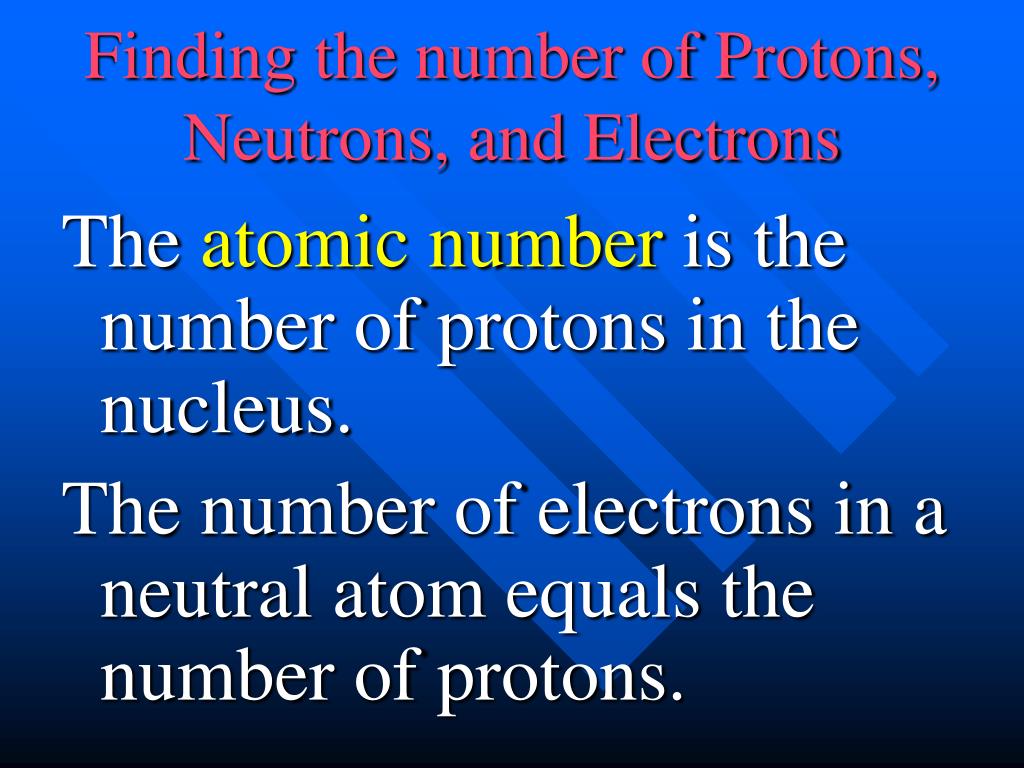 Finding the number of Protons, Neutrons, and Electrons

The atomic number is the number of protons in the nucleus.

The number of electrons in a neutral atom equals the number of protons.